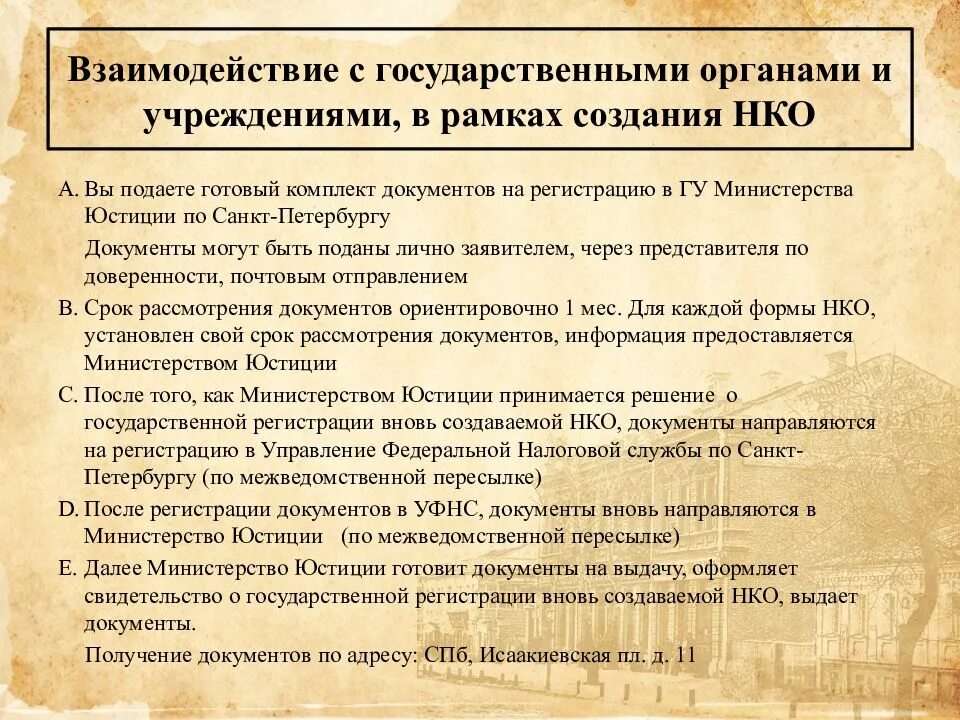 Взаимодействие с государственными органами и учреждениями, в рамках создания НКО

A. Вы подаете готовый комплект документов на регистрацию в ГУ Министерства Юстиции по Санкт-Петербургу

Документы могут быть поданы лично заявителем, через представителя по доверенности, почтовым отправлением

B. Срок рассмотрения документов ориентировочно 1 мес. Для каждой формы НКО, установлен свой срок рассмотрения документов, информация предоставляется Министерством Юстиции

C. После того, как Министерством Юстиции принимается решение о государственной регистрации вновь создаваемой НКО, документы направляются на регистрацию в Управление Федеральной Налоговой службы по Санкт-Петербургу (по межведомственной пересылке)

D. После регистрации документов в УФНС, документы вновь направляются в Министерство Юстиции (по межведомственной пересылке)

E. Далее Министерство Юстиции готовит документы на выдачу, оформляет свидетельство о государственной регистрации вновь создаваемой НКО, выдает документы.

Получение документов по адресу: СПб, Исаакиевская пл. д. 11